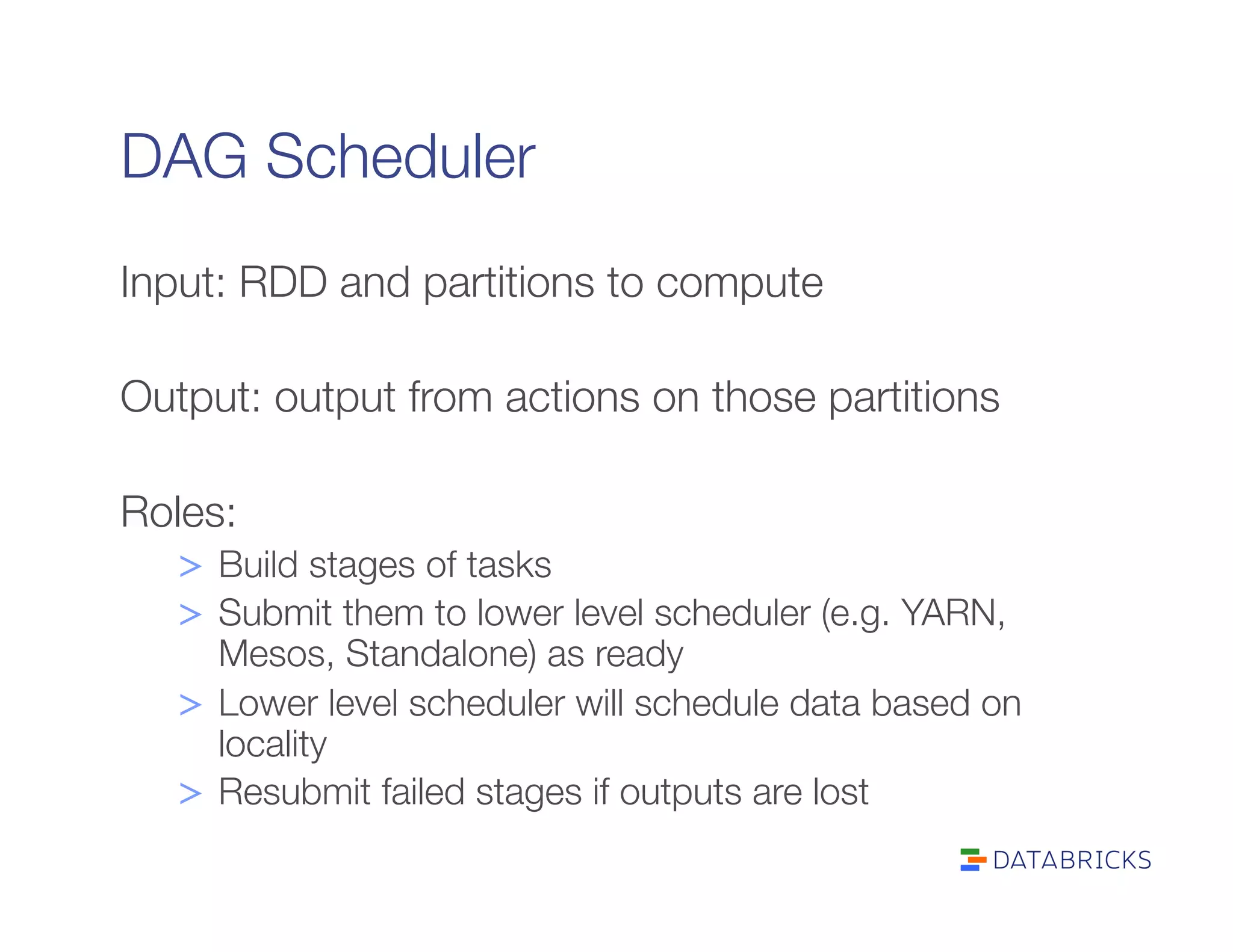 DAG Scheduler

Input: RDD and partitions to compute

Output: output from actions on those partitions

Roles:

> Build stages of tasks
> Submit them to lower level scheduler (e.g. YARN, Mesos, Standalone) as ready
> Lower level scheduler will schedule data based on locality
> Resubmit failed stages if outputs are lost

DATABRICKS